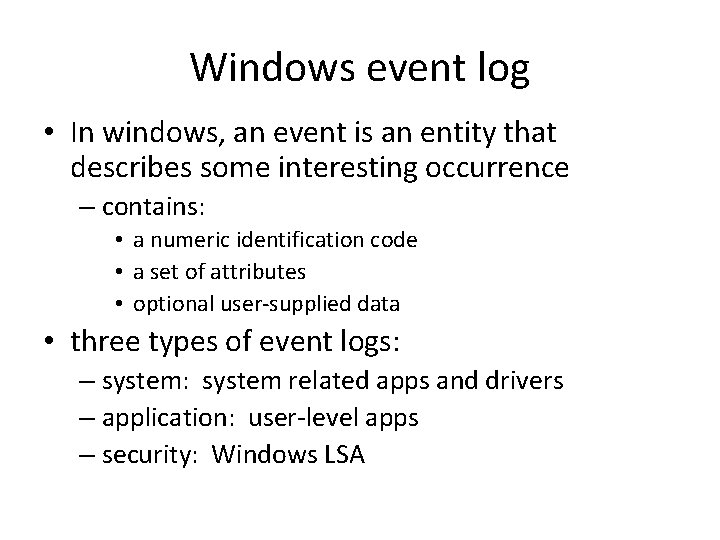 Windows event log

• In windows, an event is an entity that describes some interesting occurrence
– contains:
• a numeric identification code
• a set of attributes
• optional user-supplied data

• three types of event logs:
– system: system related apps and drivers
– application: user-level apps
– security: Windows LSA